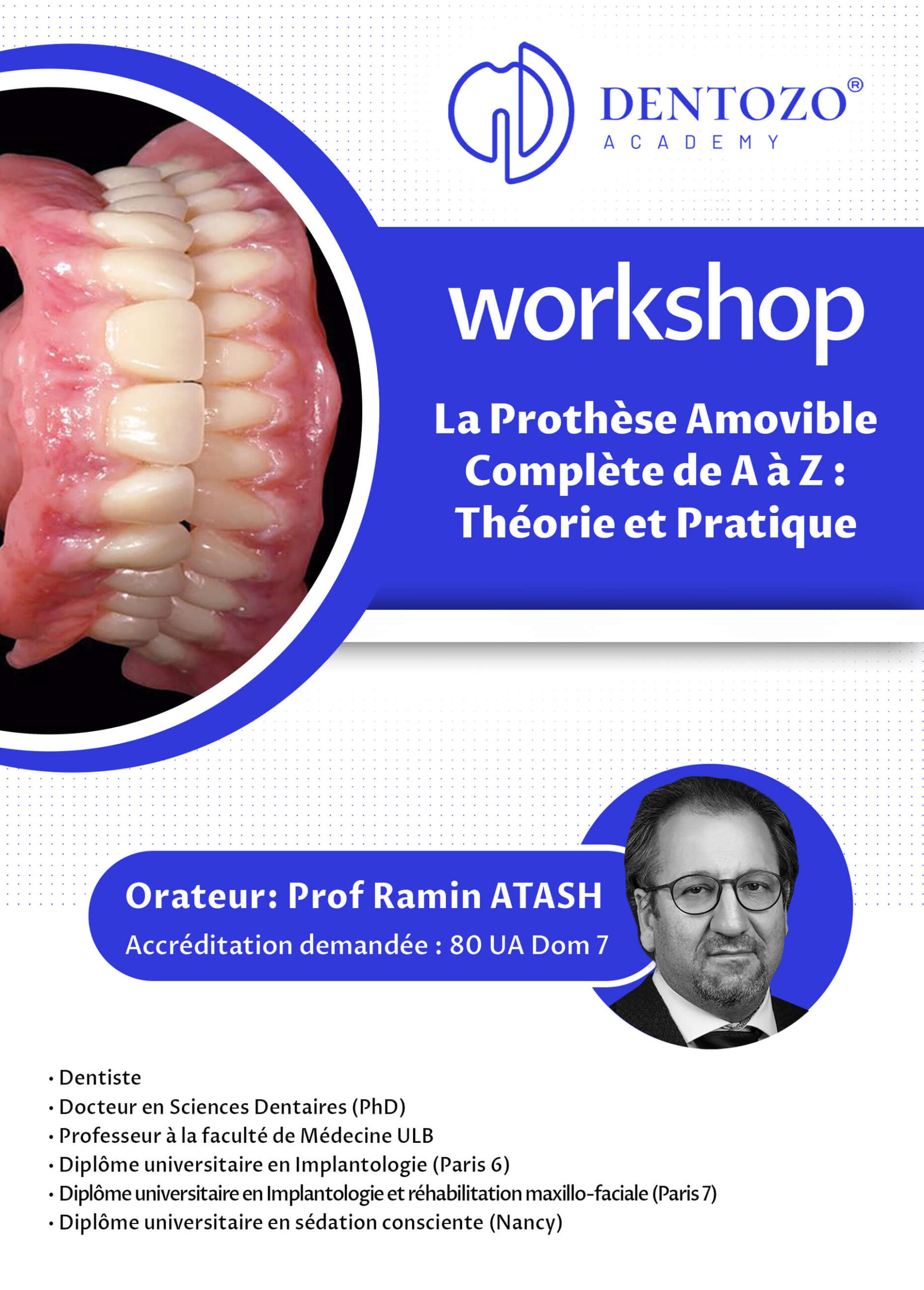 DENTOZO®
ACADEMY

workshop

La Prothèse Amovible Complète de A à Z : Théorie et Pratique

Orateur: Prof Ramin ATASH
Accréditation demandée : 80 UA Dom 7

• Dentiste
• Docteur en Sciences Dentaires (PhD)
• Professeur à la faculté de Médecine ULB
• Diplôme universitaire en Implantologie (Paris 6)
• Diplôme universitaire en Implantologie et réhabilitation maxillo-faciale (Paris 7)
• Diplôme universitaire en sédation consciente (Nancy)